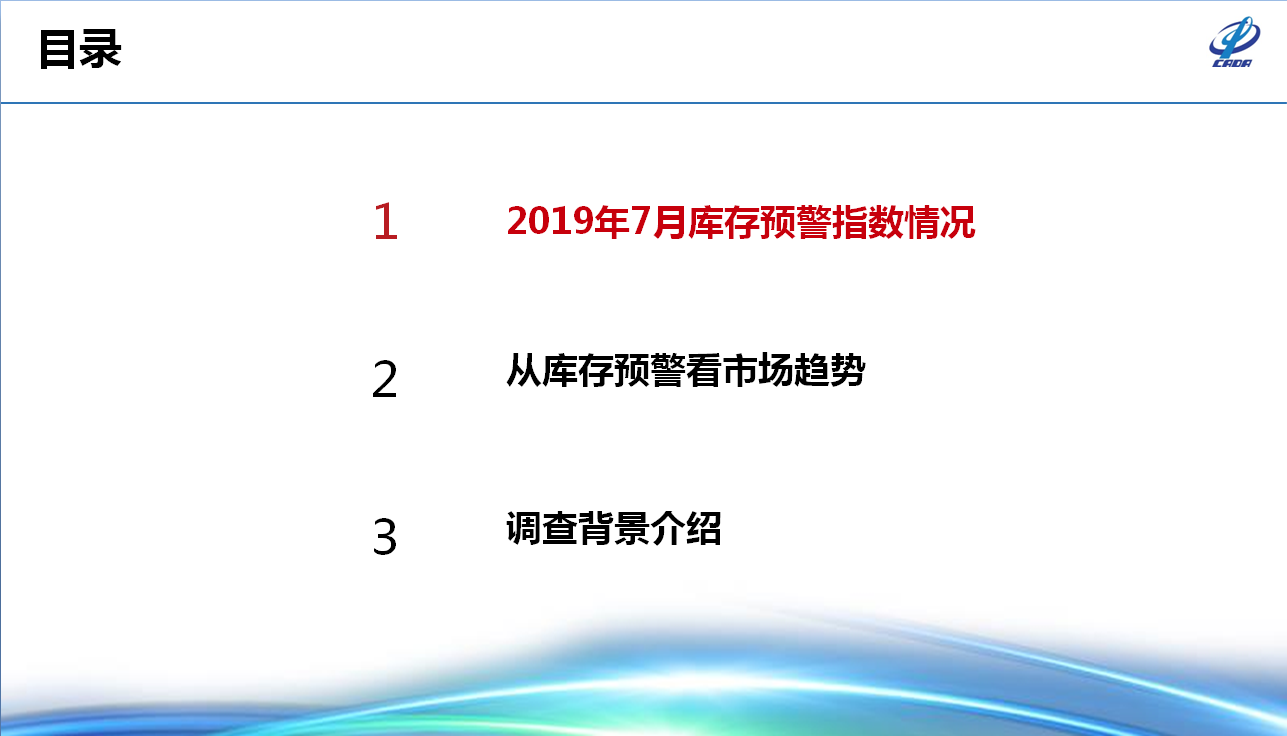 目录

CADA

1 2019年7月库存预警指数情况

2 从库存预警看市场趋势

3 调查背景介绍